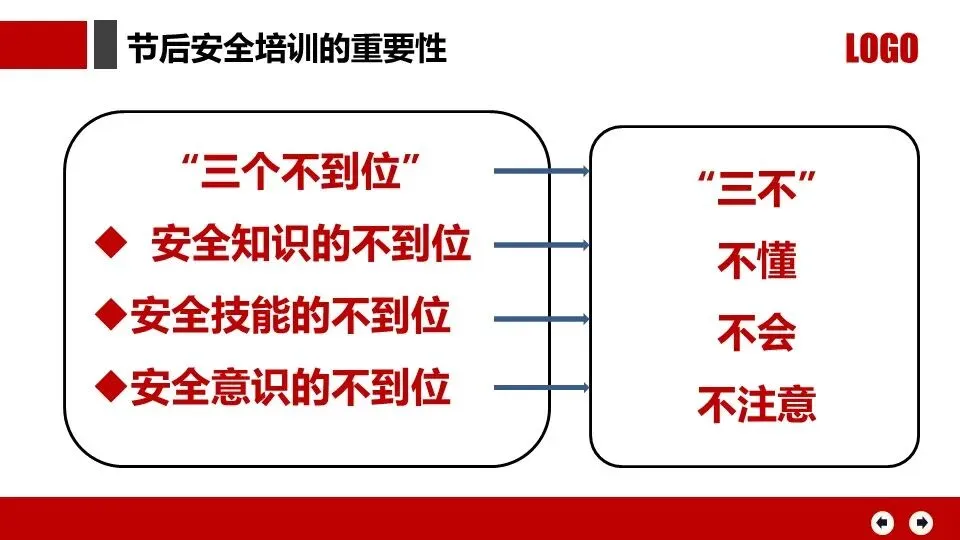 节后安全培训的重要性

LOGO

“三个不到位”

◆ 安全知识的不到位

◆安全技能的不到位

◆安全意识的不到位

“三不”

不懂

不会

不注意